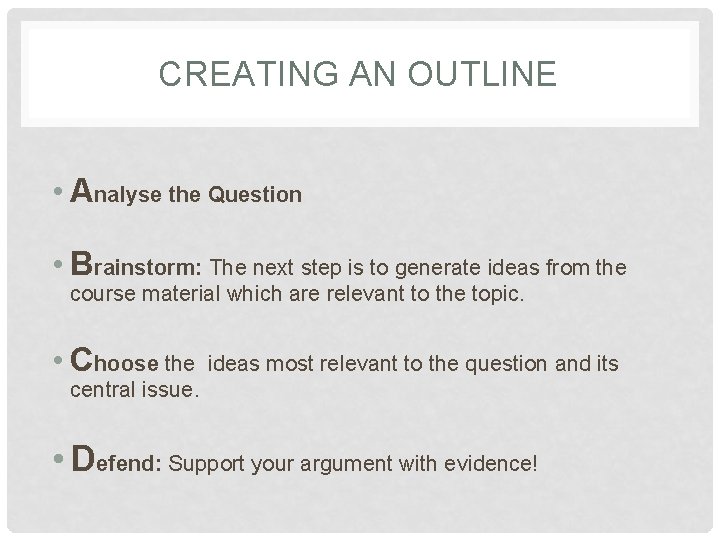 CREATING AN OUTLINE

• Analyse the Question

• Brainstorm: The next step is to generate ideas from the course material which are relevant to the topic.

• Choose the ideas most relevant to the question and its central issue.

• Defend: Support your argument with evidence!